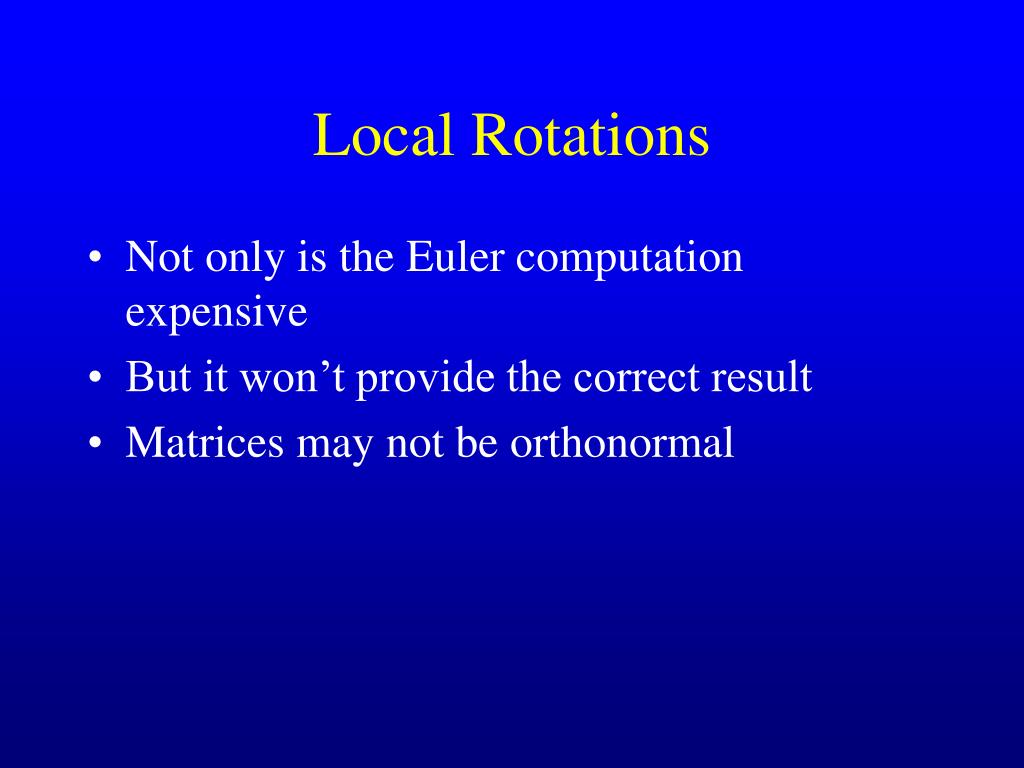 Local Rotations

• Not only is the Euler computation expensive
• But it won’t provide the correct result
• Matrices may not be orthonormal